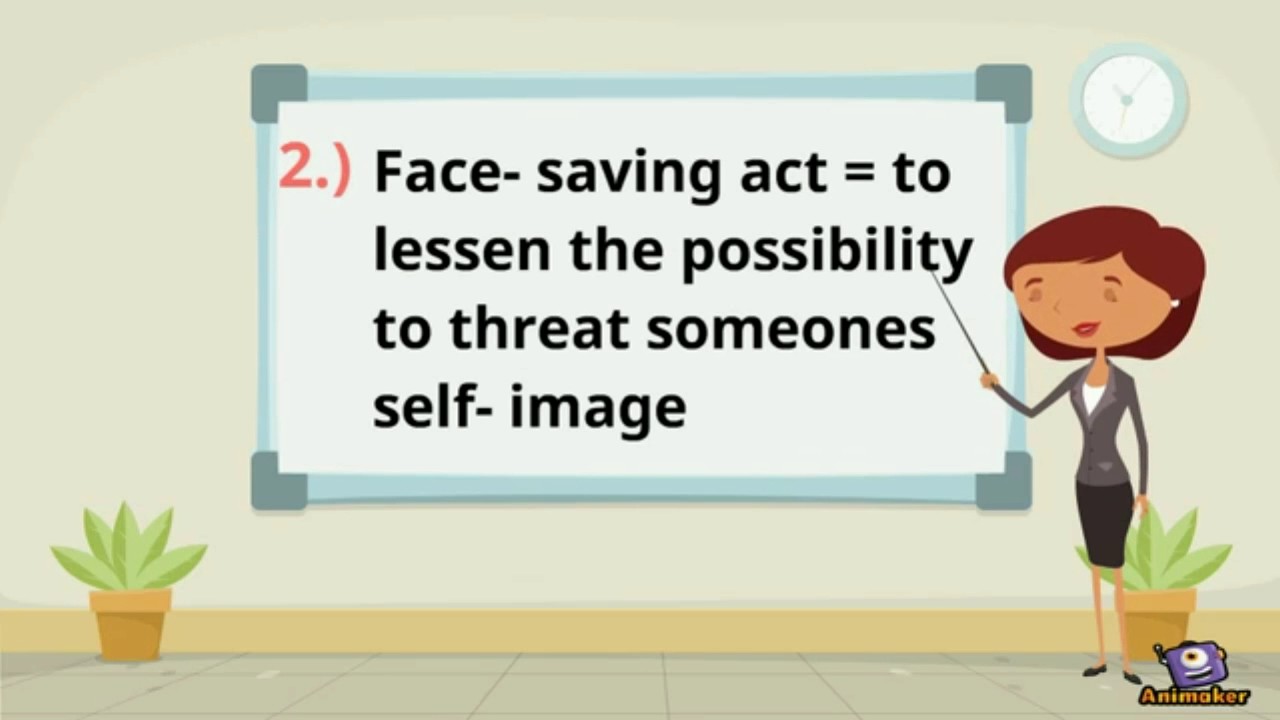 2.) Face- saving act = to lessen the possibility to threat someones self- image

Animaker